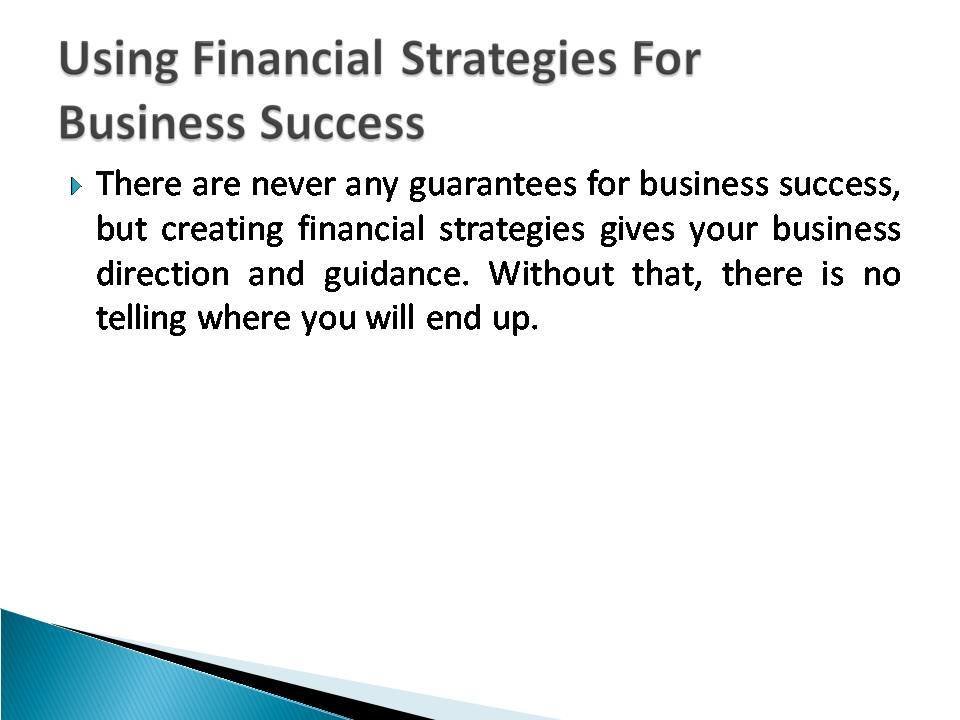 Using Financial Strategies For Business Success

There are never any guarantees for business success, but creating financial strategies gives your business direction and guidance. Without that, there is no telling where you will end up.